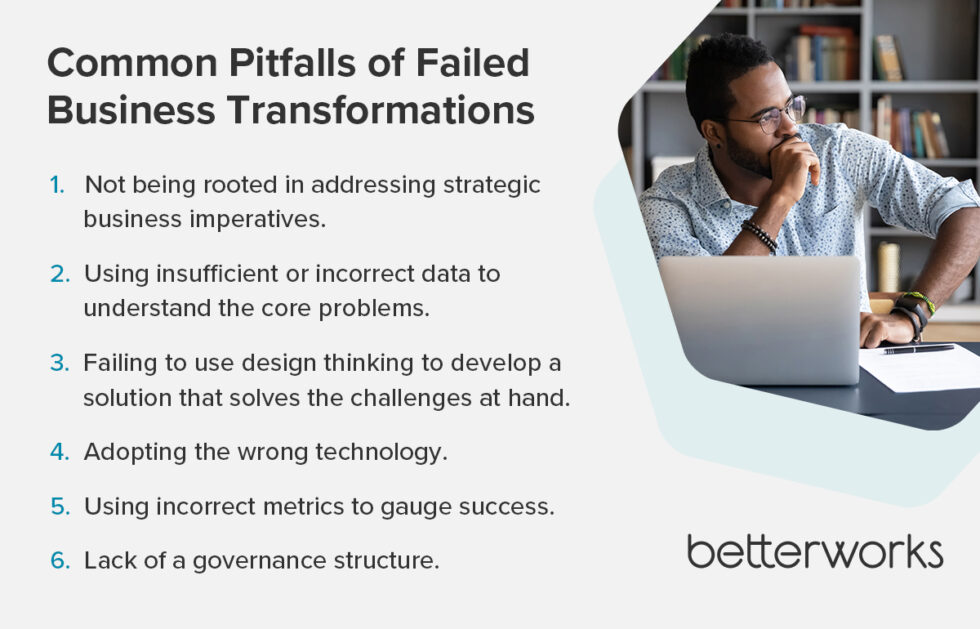 Common Pitfalls of Failed Business Transformations

1. Not being rooted in addressing strategic business imperatives.

2. Using insufficient or incorrect data to understand the core problems.

3. Failing to use design thinking to develop a solution that solves the challenges at hand.

4. Adopting the wrong technology.

5. Using incorrect metrics to gauge success.

6. Lack of a governance structure.

betterworks